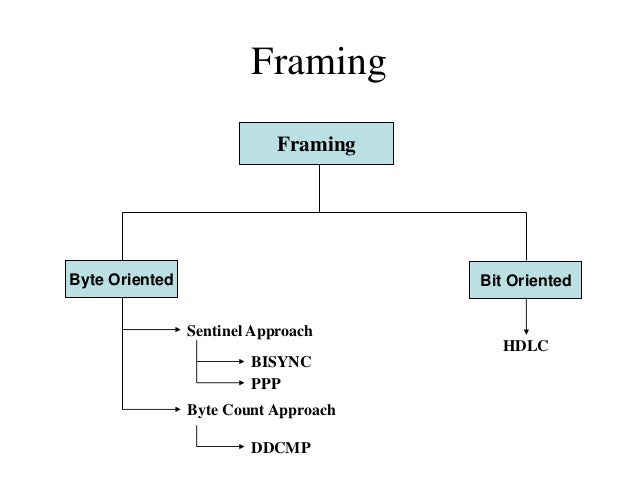 Framing

Framing

Byte Oriented

Sentinel Approach

BISYNC

PPP

Byte Count Approach

DDCMP

Bit Oriented

HDLC